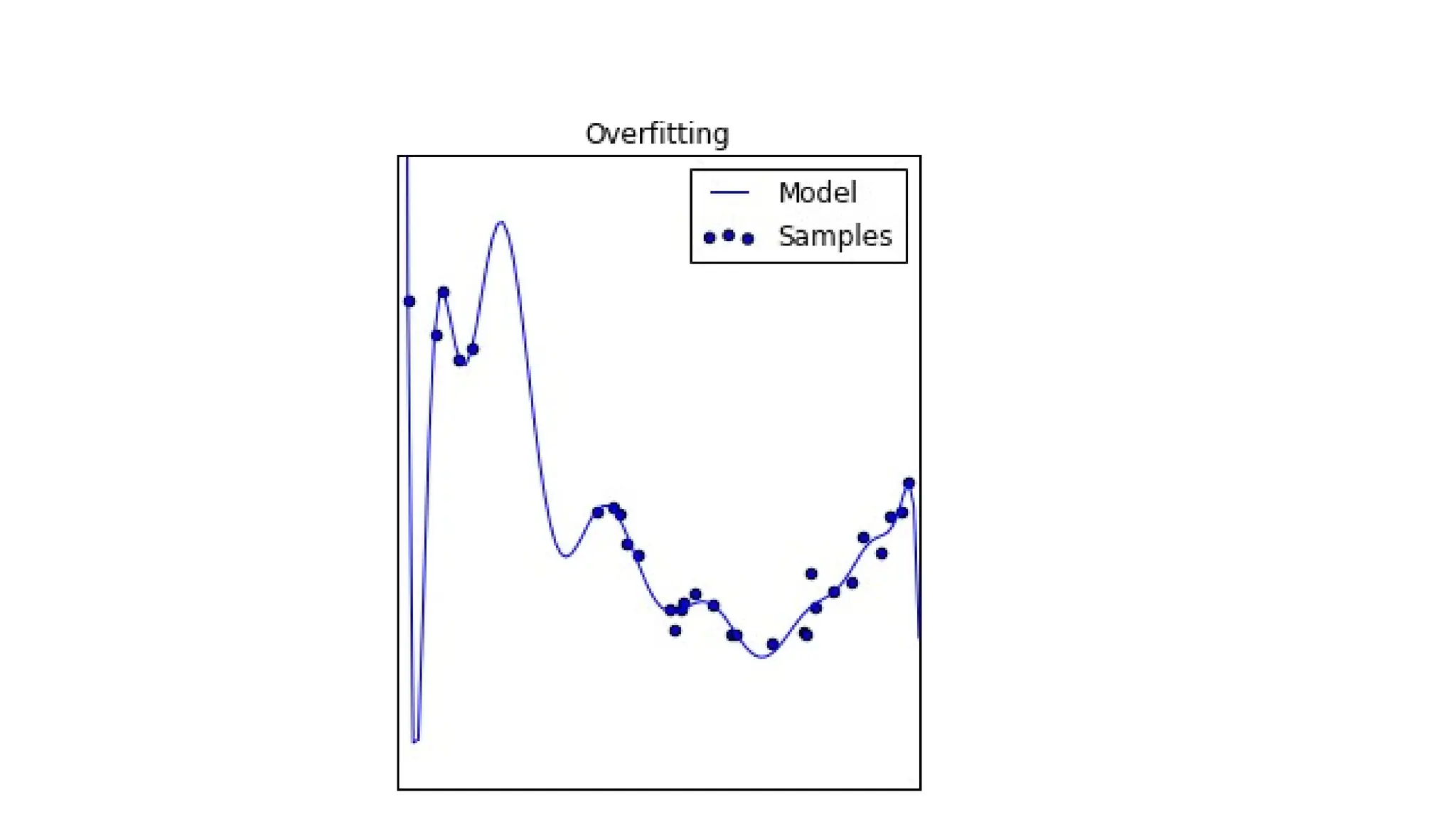 Overfitting

Model
Samples